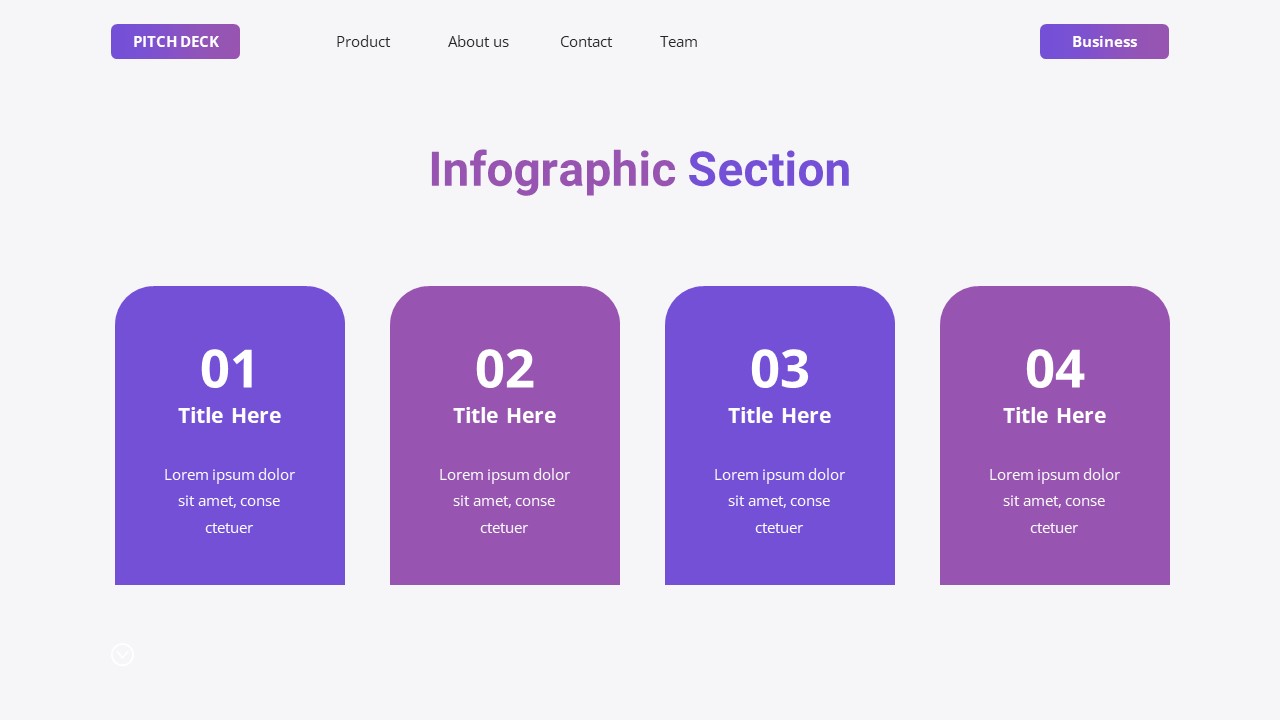 PITCH DECK

Product

About us

Contact

Team

Business

Infographic Section

01
Title Here
Lorem ipsum dolor sit amet, conse ctetuer

02
Title Here
Lorem ipsum dolor sit amet, conse ctetuer

03
Title Here
Lorem ipsum dolor sit amet, conse ctetuer

04
Title Here
Lorem ipsum dolor sit amet, conse ctetuer